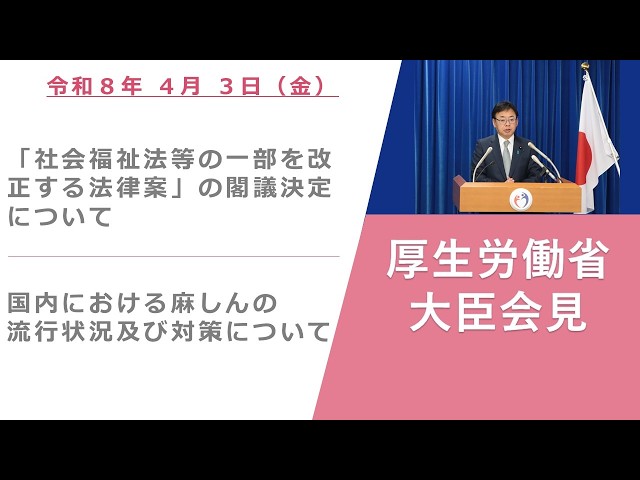 令和８年 ４月 ３日（金）

「社会福祉法等の一部を改正する法律案」の閣議決定について

国内における麻しんの流行状況及び対策について

厚生労働省
大臣会見